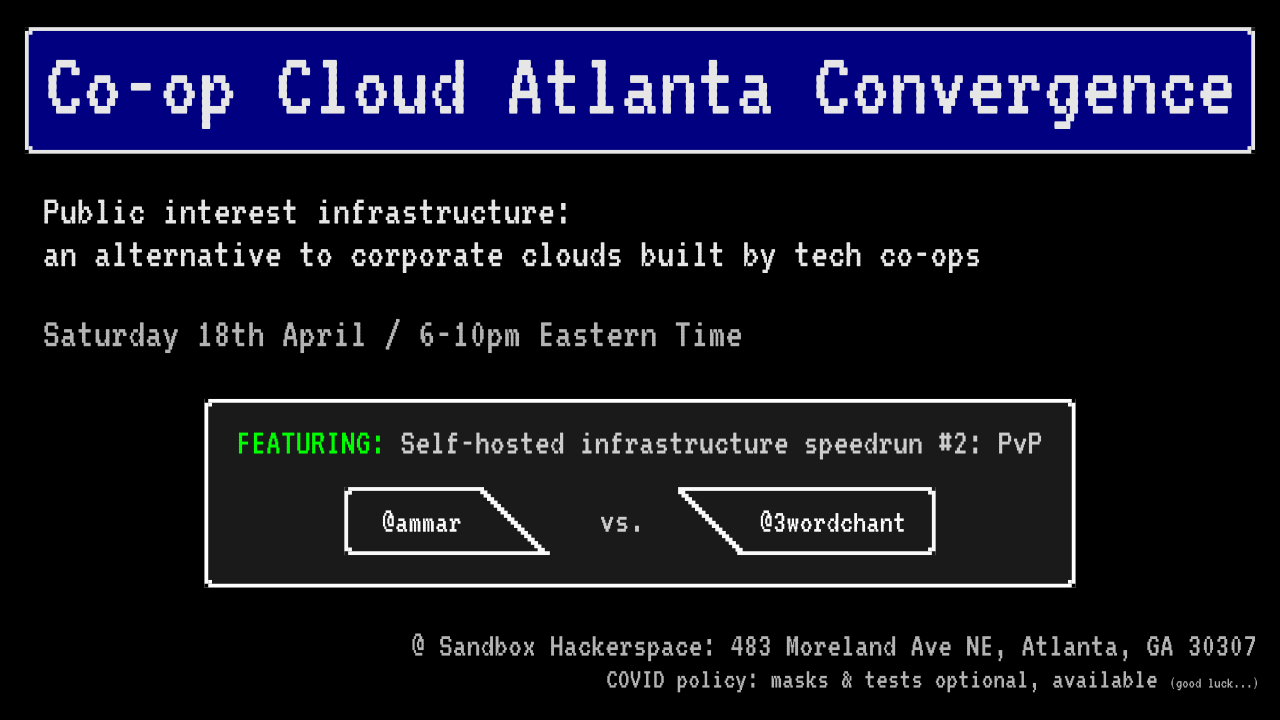 Co-op Cloud Atlanta Convergence

Public interest infrastructure:
an alternative to corporate clouds built by tech co-ops

Saturday 18th April / 6-10pm Eastern Time

FEATURING: Self-hosted infrastructure speedrun #2: PvP

@ammar vs. @3wordchant

@ Sandbox Hackerspace: 483 Moreland Ave NE, Atlanta, GA 30307
COVID policy: masks & tests optional, available (good luck...)